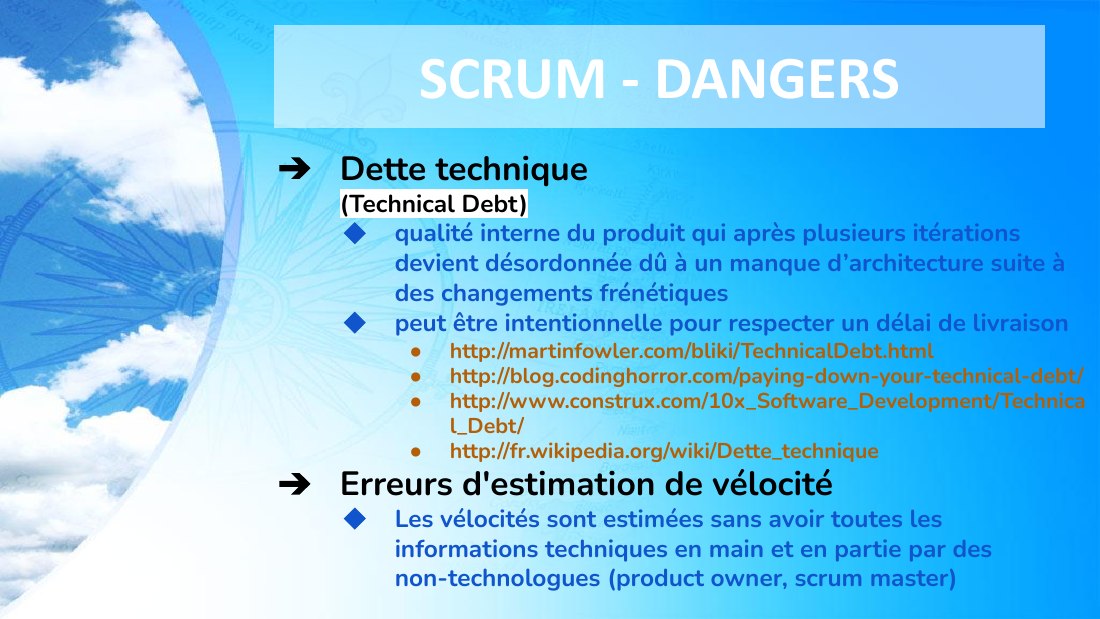 SCRUM - DANGERS

➔ Dette technique
(Technical Debt)
◆ qualité interne du produit qui après plusieurs itérations devient désordonnée dû à un manque d’architecture suite à des changements frénétiques
◆ peut être intentionnelle pour respecter un délai de livraison
● http://martinfowler.com/bliki/TechnicalDebt.html
● http://blog.codinghorror.com/paying-down-your-technical-debt/
● http://www.construx.com/10x_Software_Development/Technical_Debt/
● http://fr.wikipedia.org/wiki/Dette_technique

➔ Erreurs d'estimation de vélocité
◆ Les vélocités sont estimées sans avoir toutes les informations techniques en main et en partie par des non-technologues (product owner, scrum master)